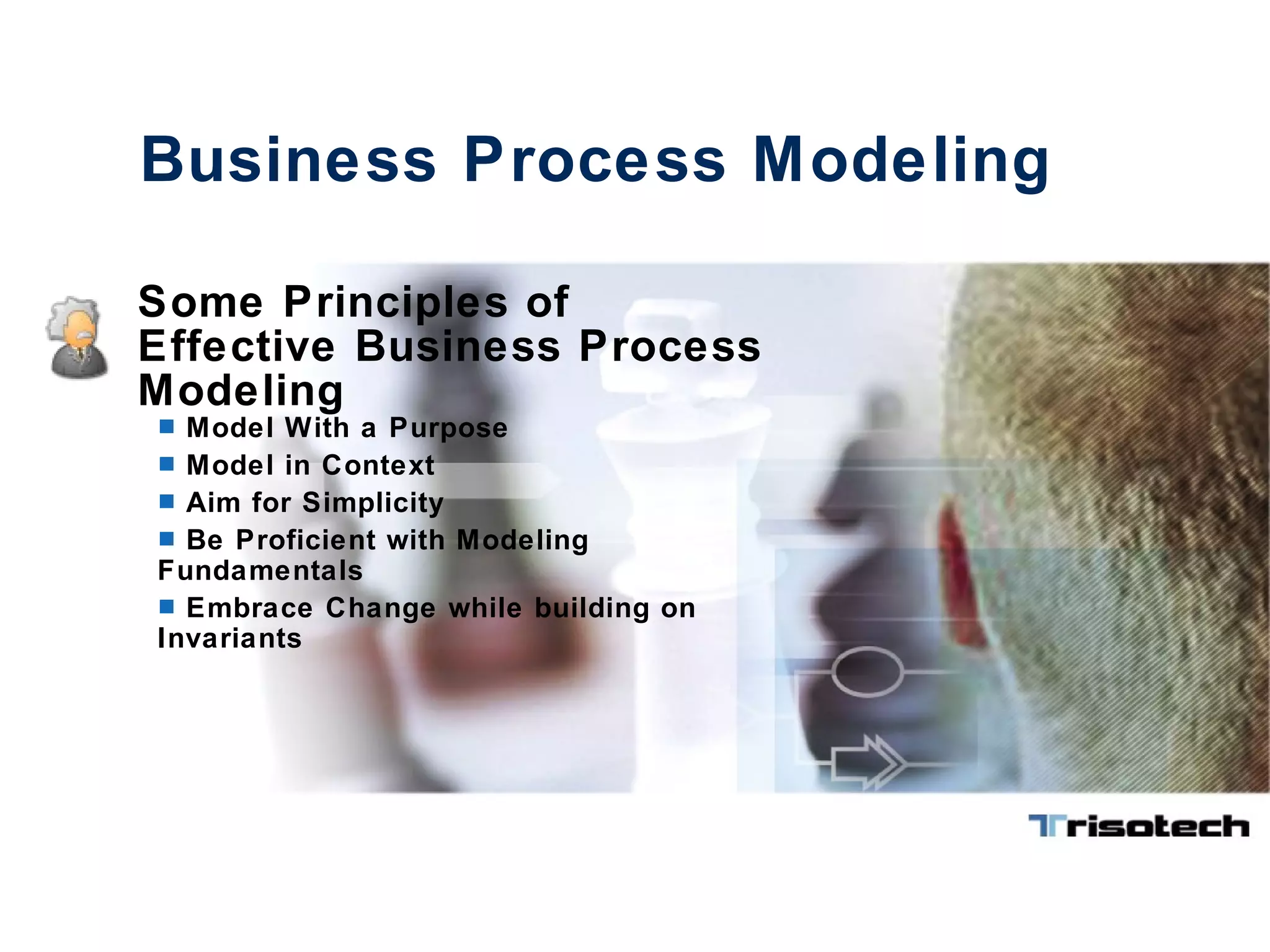 Business Process Modeling

Some Principles of Effective Business Process Modeling

- Model With a Purpose
- Model in Context
- Aim for Simplicity
- Be Proficient with Modeling Fundamentals
- Embrace Change while building on Invariants

Trisotech